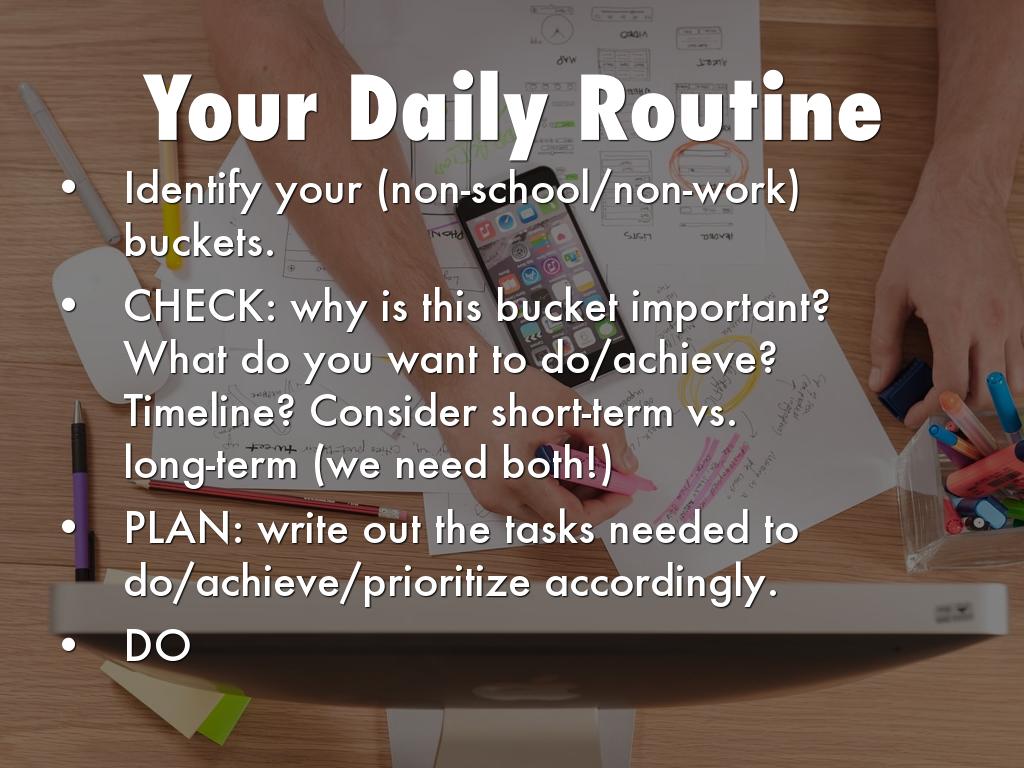 Your Daily Routine

• Identify your (non-school/non-work) buckets.
• CHECK: why is this bucket important? What do you want to do/achieve? Timeline? Consider short-term vs. long-term (we need both!)
• PLAN: write out the tasks needed to do/achieve/prioritize accordingly.
• DO